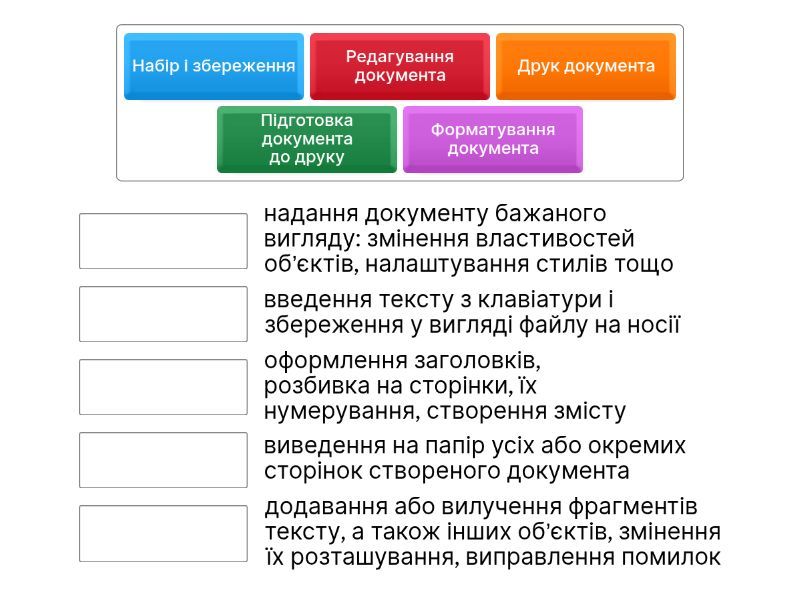 Набір і збереження

Редагування документа

Друк документа

Підготовка документа до друку

Форматування документа

надання документу бажаного вигляду: змінення властивостей об'єктів, налаштування стилів тощо

введення тексту з клавіатури і збереження у вигляді файлу на носії

оформлення заголовків, розбивка на сторінки, їх нумерування, створення змісту

виведення на папір усіх або окремих сторінок створеного документа

додавання або вилучення фрагментів тексту, а також інших об'єктів, змінення їх розташування, виправлення помилок